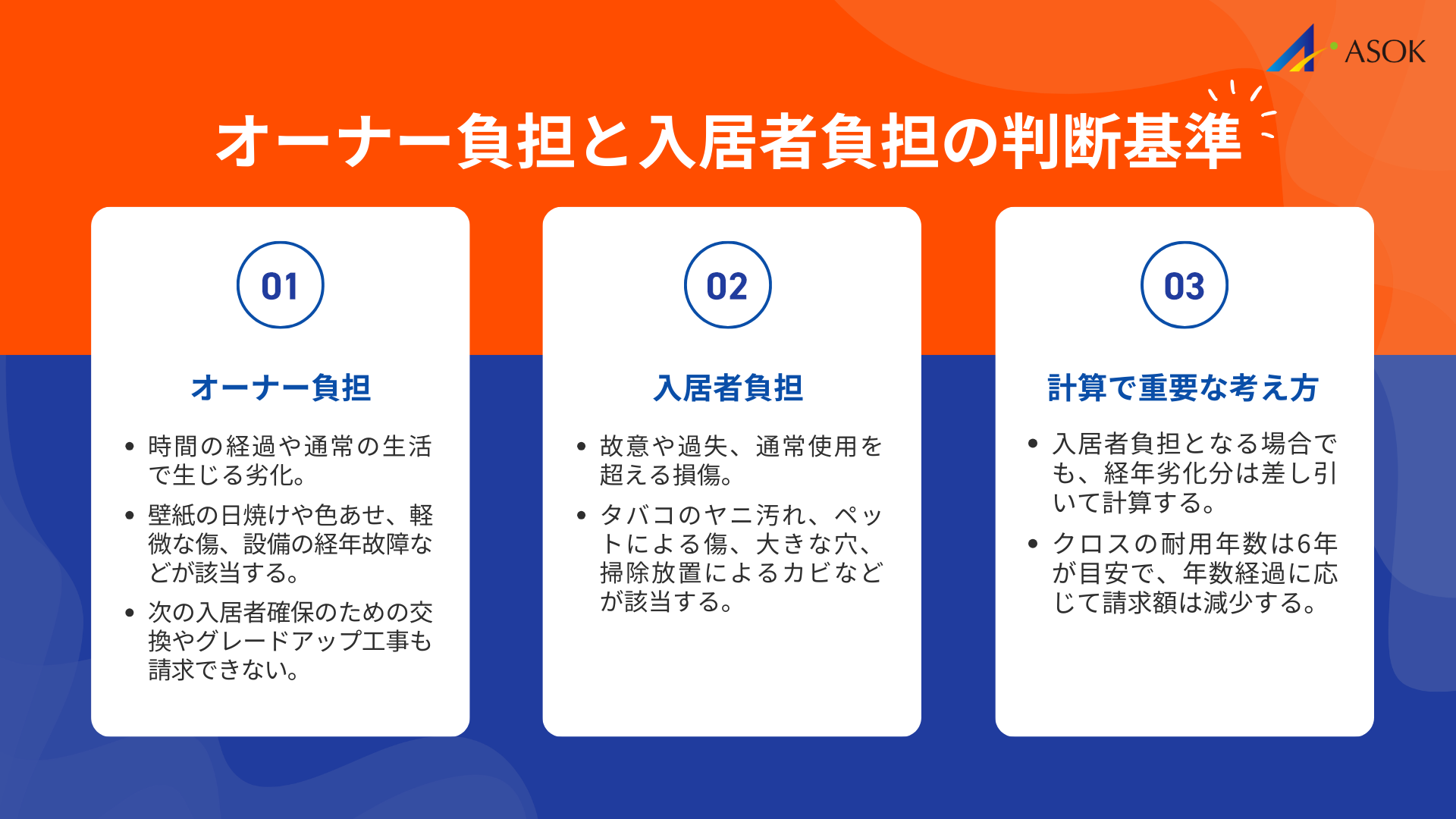 ASOK

オーナー負担と入居者負担の判断基準

01

オーナー負担

• 時間の経過や通常の生活で生じる劣化。
• 壁紙の日焼けや色あせ、軽微な傷、設備の経年故障などが該当する。
• 次の入居者確保のための交換やグレードアップ工事も請求できない。

02

入居者負担

• 故意や過失、通常使用を超える損傷。
• タバコのヤニ汚れ、ペットによる傷、大きな穴、掃除放置によるカビなどが該当する。

03

計算で重要な考え方

• 入居者負担となる場合でも、経年劣化分は差し引いて計算する。
• クロスの耐用年数は6年が目安で、年数経過に応じて請求額は減少する。